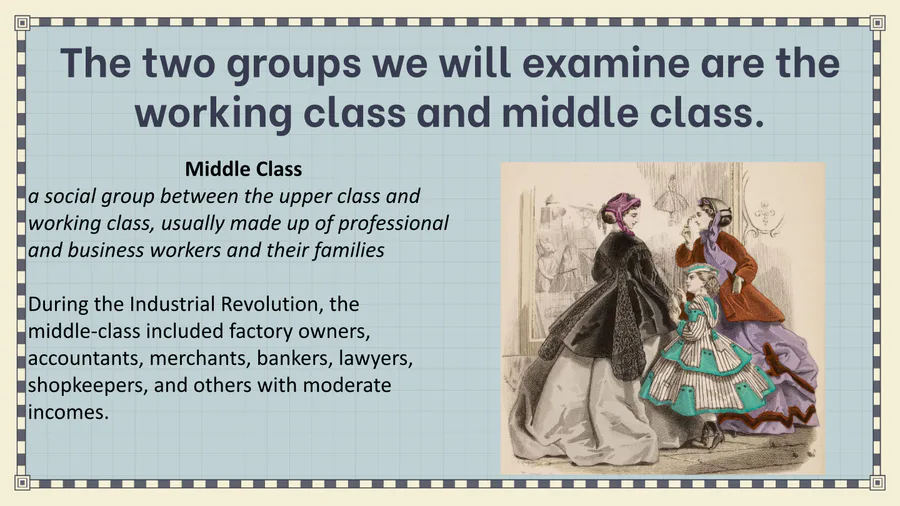 The two groups we will examine are the working class and middle class.

Middle Class
a social group between the upper class and working class, usually made up of professional and business workers and their families

During the Industrial Revolution, the middle-class included factory owners, accountants, merchants, bankers, lawyers, shopkeepers, and others with moderate incomes.